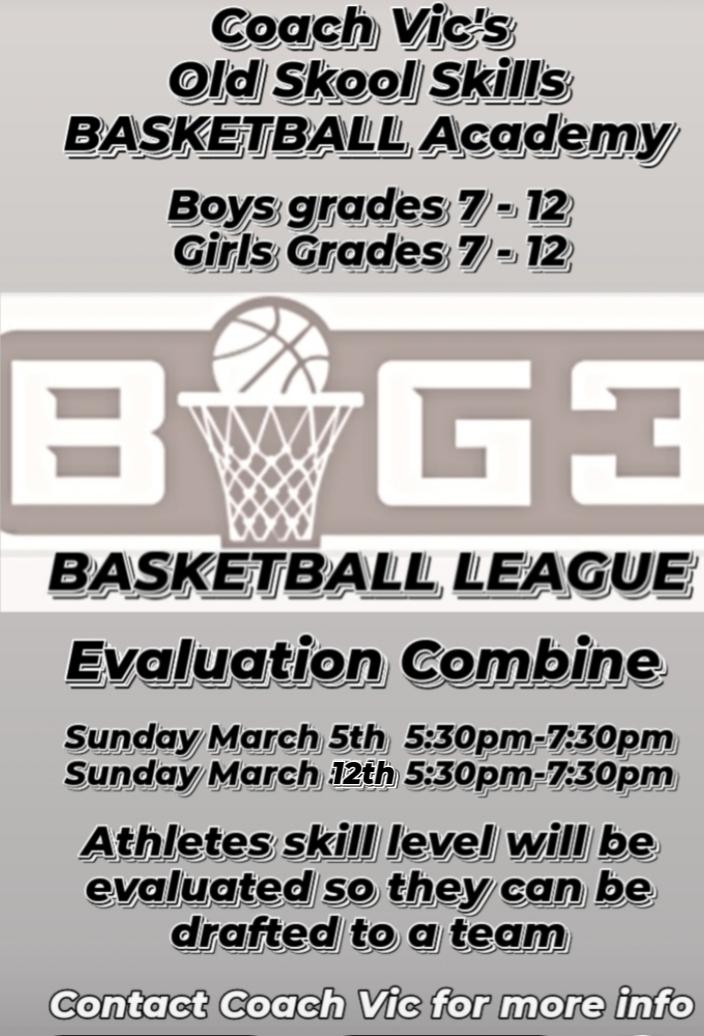 Coach Vic's
Old Skool Skills
BASKETBALL Academy

Boys grades 7 - 12
Girls Grades 7 - 12

BIG3

BASKETBALL LEAGUE

Evaluation Combine

Sunday March 5th 5:30pm-7:30pm
Sunday March 12th 5:30pm-7:30pm

Athletes skill level will be evaluated so they can be drafted to a team

Contact Coach Vic for more info